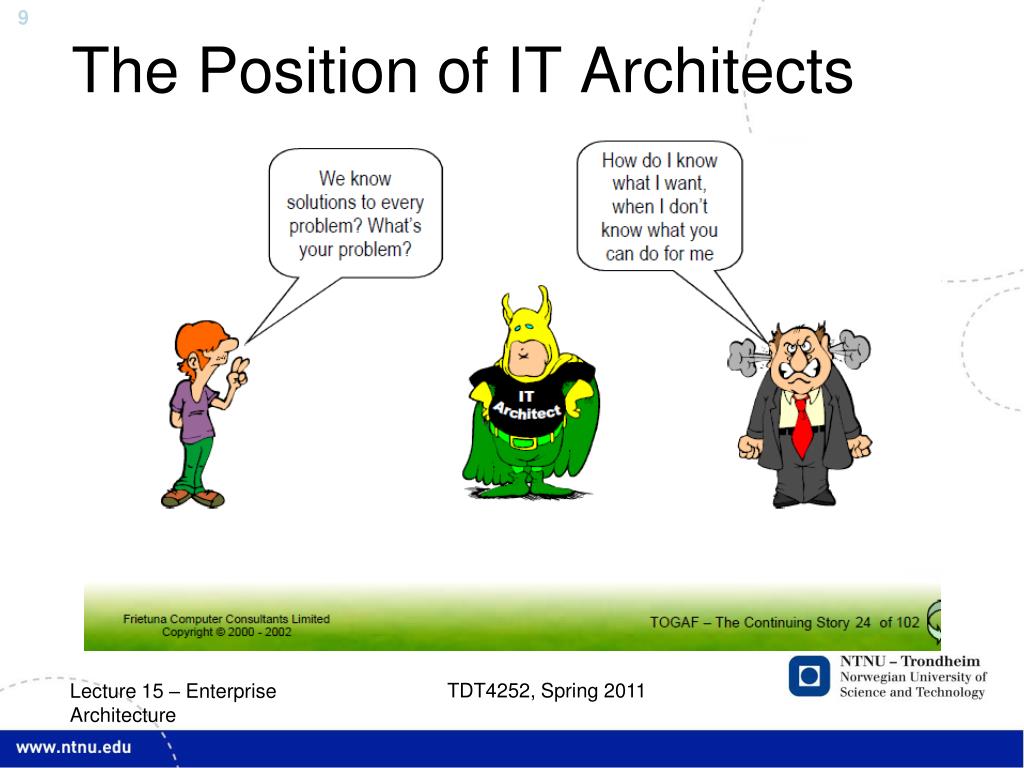 9

The Position of IT Architects

We know solutions to every problem? What's your problem?

How do I know what I want, when I don't know what you can do for me

IT Architect

Frietuna Computer Consultants Limited
Copyright © 2000 - 2002

TOGAF – The Continuing Story 24 of 102

Lecture 15 – Enterprise Architecture

TDT4252, Spring 2011

NTNU – Trondheim
Norwegian University of Science and Technology

www.ntnu.edu